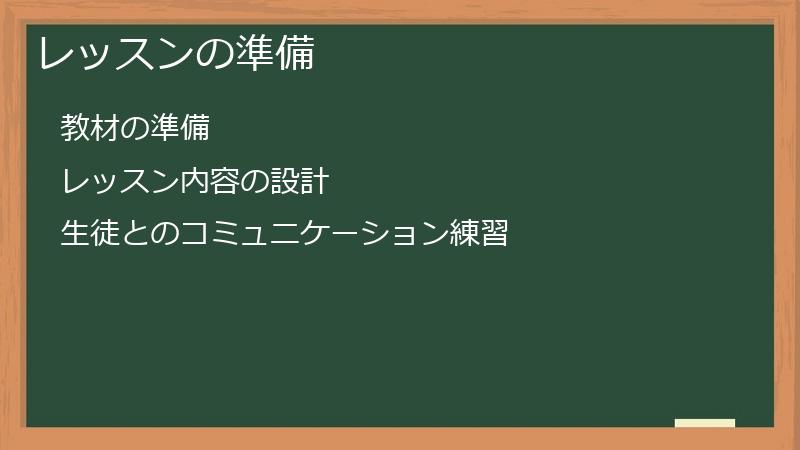 レッスンの準備

教材の準備

レッスン内容の設計

生徒とのコミュニケーション練習